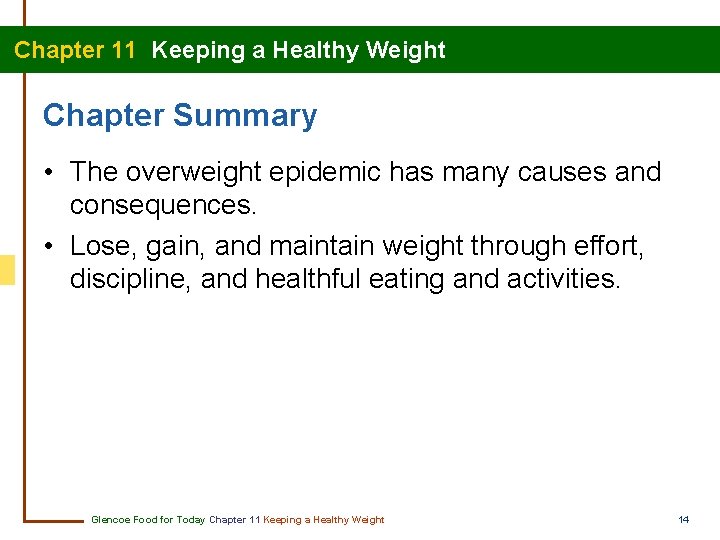 Chapter 11 Keeping a Healthy Weight

Chapter Summary

• The overweight epidemic has many causes and consequences.

• Lose, gain, and maintain weight through effort, discipline, and healthful eating and activities.

Glencoe Food for Today Chapter 11 Keeping a Healthy Weight

14